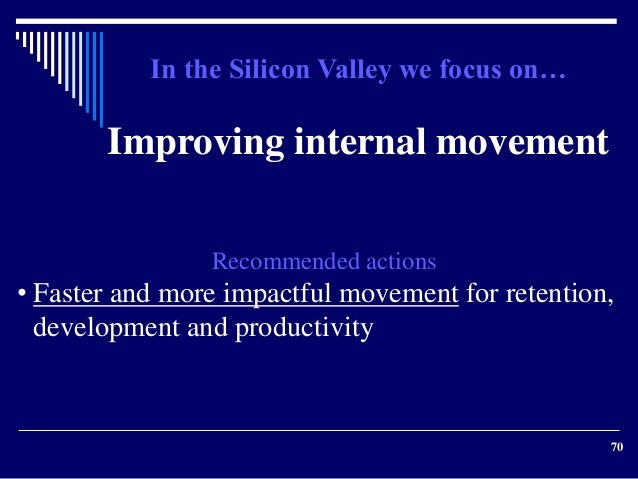 In the Silicon Valley we focus on…

Improving internal movement

Recommended actions

• Faster and more impactful movement for retention, development and productivity

70